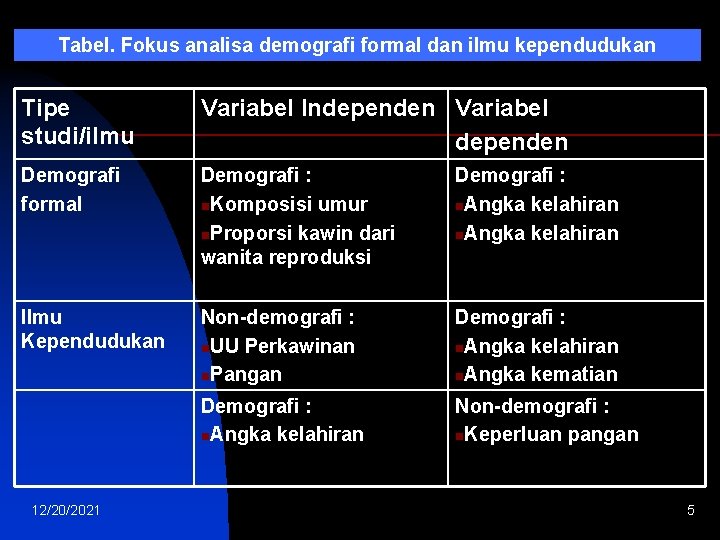 Tabel. Fokus analisa demografi formal dan ilmu kependudukan

| Tipe studi/ilmu | Variabel Independen | Variabel dependen |
|---|---|---|
| Demografi formal | Demografi : ▪Komposisi umur ▪Proporsi kawin dari wanita reproduksi | Demografi : ▪Angka kelahiran ▪Angka kelahiran |
| Ilmu Kependudukan | Non-demografi : ▪UU Perkawinan ▪Pangan | Demografi : ▪Angka kelahiran ▪Angka kematian |
| | Demografi : ▪Angka kelahiran | Non-demografi : ▪Keperluan pangan |

12/20/2021

5